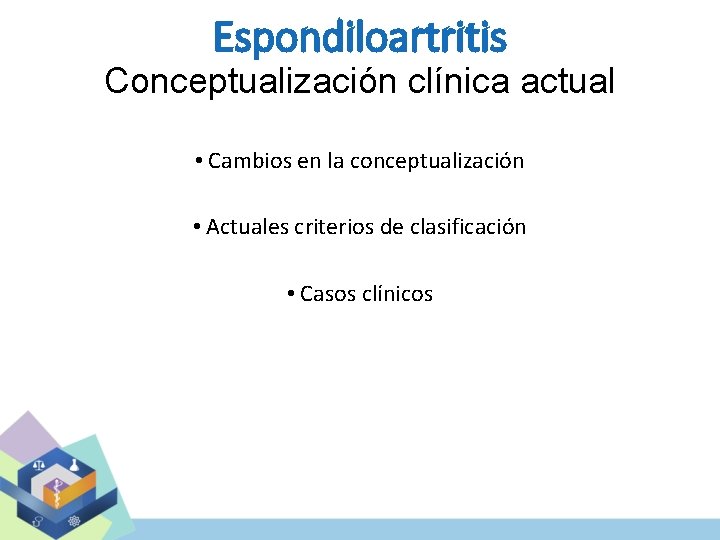 Espondiloartritis
Conceptualización clínica actual

• Cambios en la conceptualización

• Actuales criterios de clasificación

• Casos clínicos